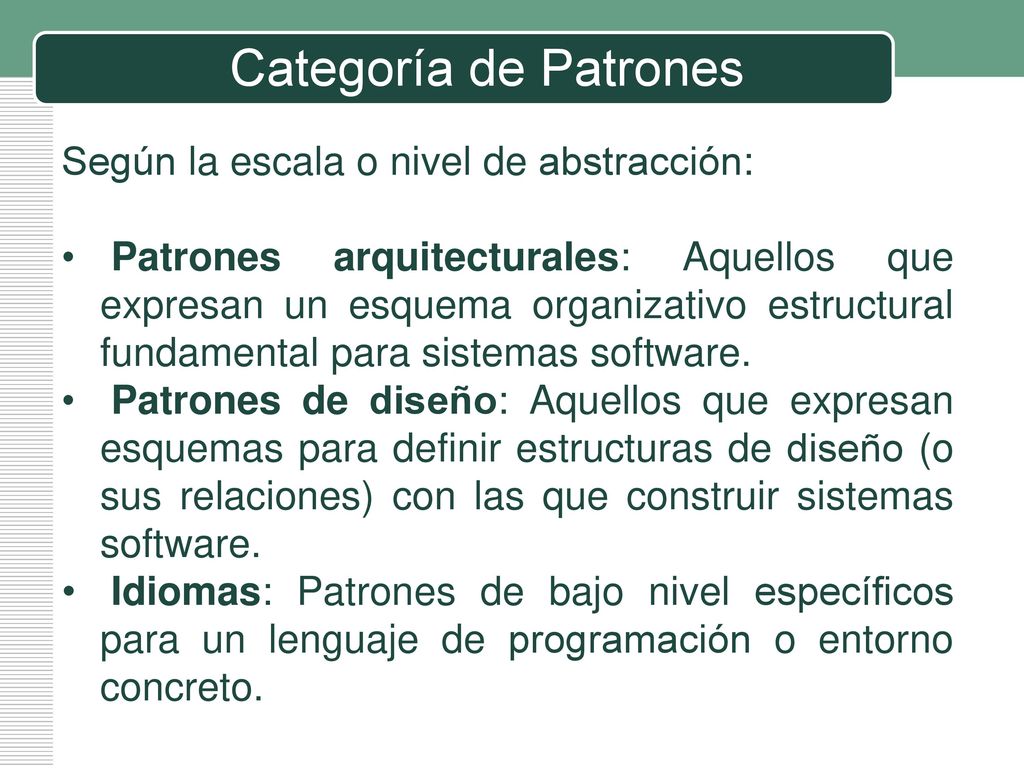 Categoría de Patrones

Según la escala o nivel de abstracción:

• Patrones arquitecturales: Aquellos que expresan un esquema organizativo estructural fundamental para sistemas software.
• Patrones de diseño: Aquellos que expresan esquemas para definir estructuras de diseño (o sus relaciones) con las que construir sistemas software.
• Idiomas: Patrones de bajo nivel específicos para un lenguaje de programación o entorno concreto.